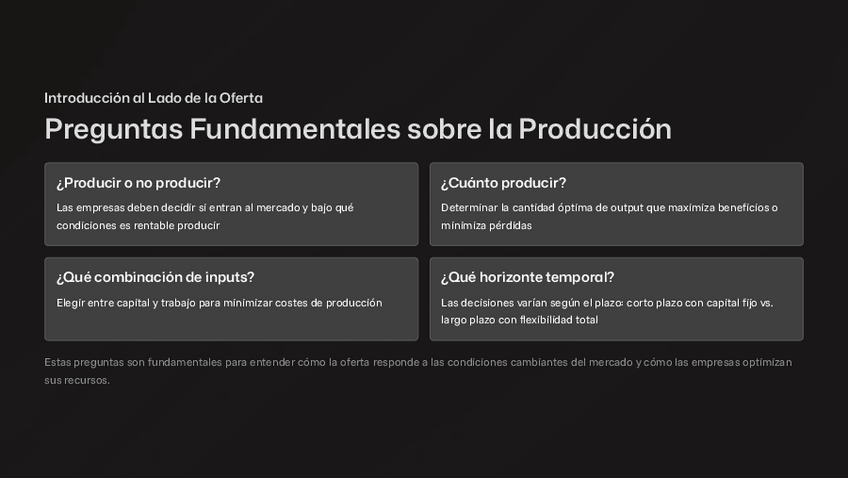 Introducción al Lado de la Oferta

Preguntas Fundamentales sobre la Producción

¿Producir o no producir?

Las empresas deben decidir si entran al mercado y bajo qué condiciones es rentable producir

¿Cuánto producir?

Determinar la cantidad óptima de output que maximiza beneficios o minimiza pérdidas

¿Qué combinación de inputs?

Elegir entre capital y trabajo para minimizar costes de producción

¿Qué horizonte temporal?

Las decisiones varían según el plazo: corto plazo con capital fijo vs. largo plazo con flexibilidad total

Estas preguntas son fundamentales para entender cómo la oferta responde a las condiciones cambiantes del mercado y cómo las empresas optimizan sus recursos.